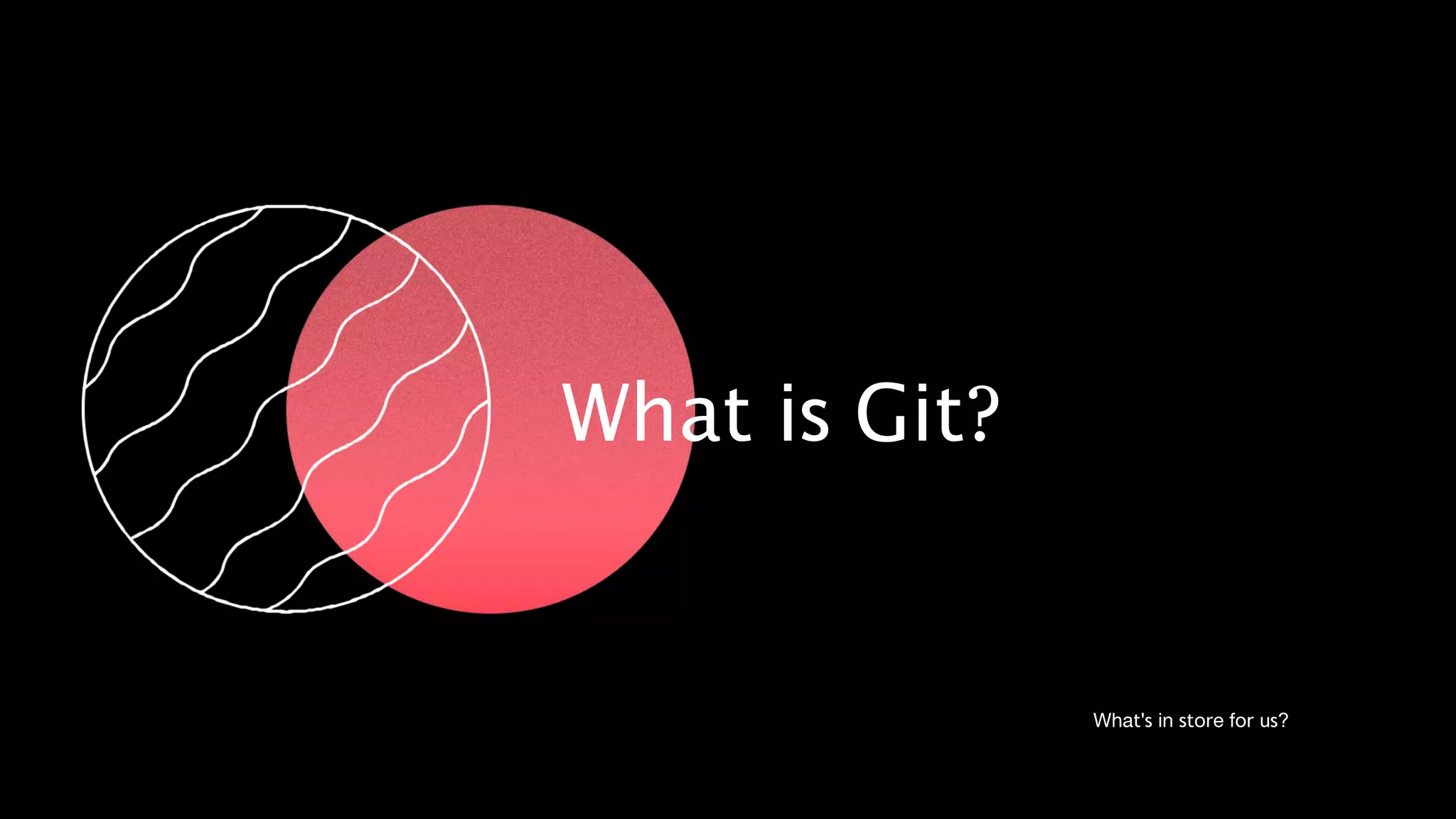 What is Git?

What's in store for us?